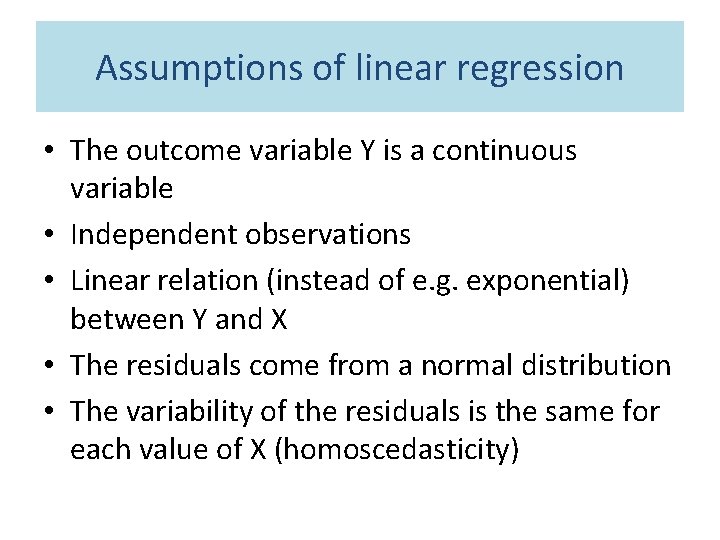 Assumptions of linear regression

• The outcome variable Y is a continuous variable
• Independent observations
• Linear relation (instead of e.g. exponential) between Y and X
• The residuals come from a normal distribution
• The variability of the residuals is the same for each value of X (homoscedasticity)